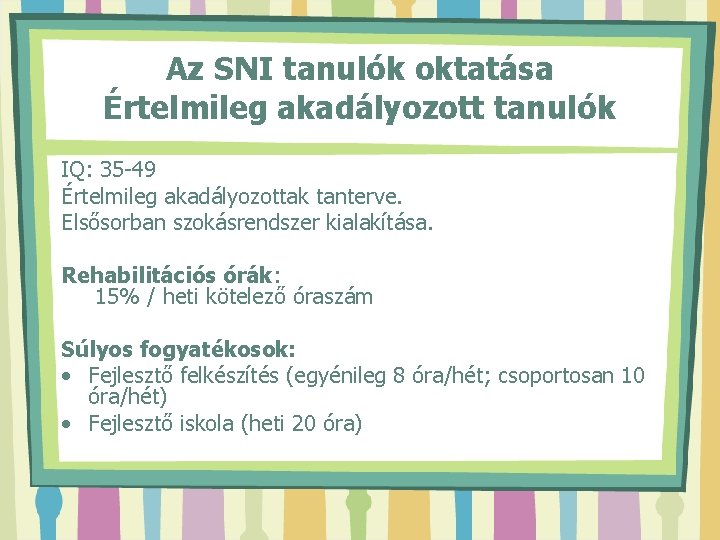 Az SNI tanulók oktatása
Értelmileg akadályozott tanulók

IQ: 35-49
Értelmileg akadályozottak tanterve.
Elsősorban szokásrendszer kialakítása.

Rehabilitációs órák:
15% / heti kötelező óraszám

Súlyos fogyatékosok:
• Fejlesztő felkészítés (egyénileg 8 óra/hét; csoportosan 10 óra/hét)
• Fejlesztő iskola (heti 20 óra)